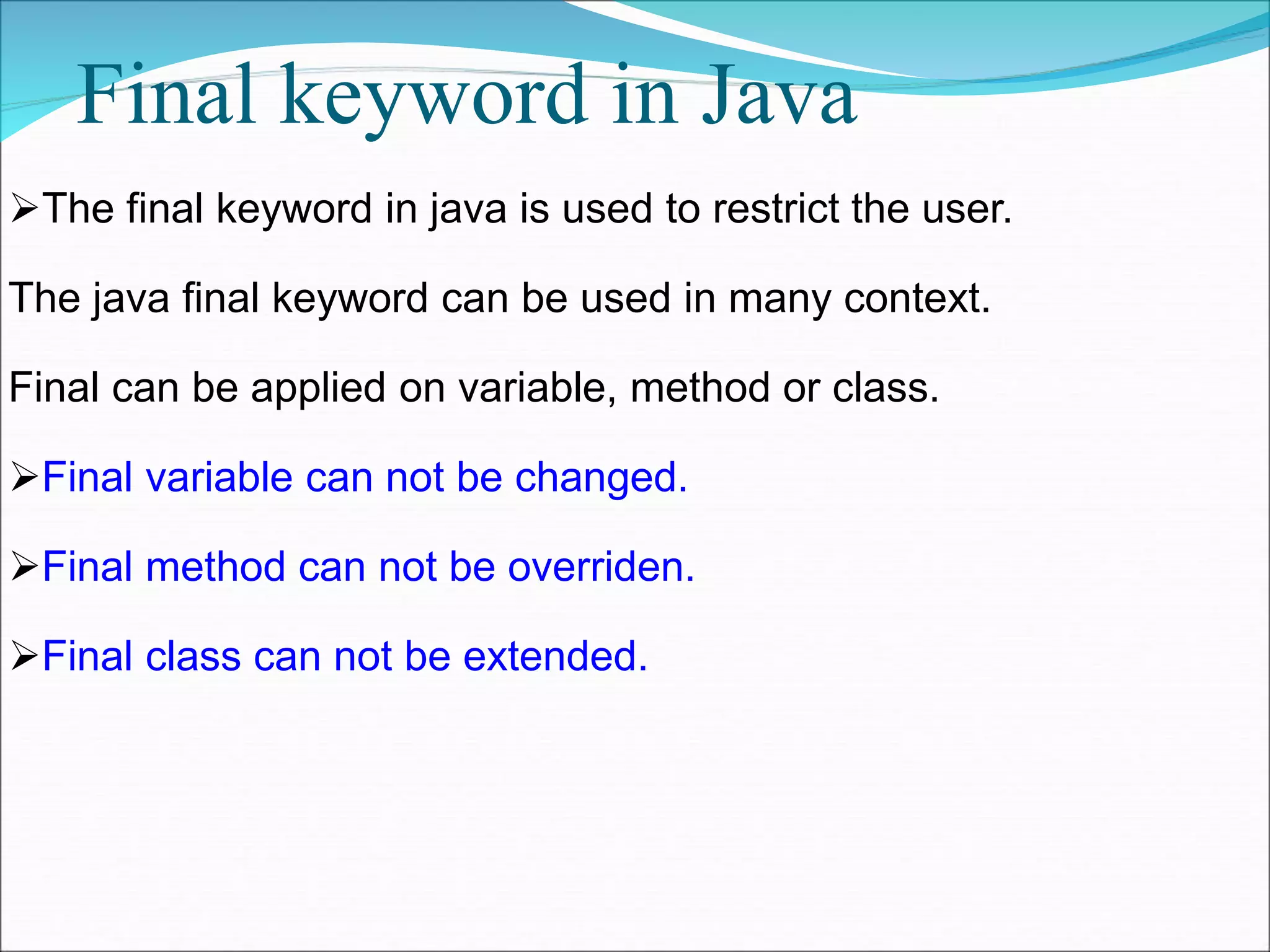 Final keyword in Java

➢The final keyword in java is used to restrict the user.

The java final keyword can be used in many context.

Final can be applied on variable, method or class.

➢Final variable can not be changed.

➢Final method can not be overriden.

➢Final class can not be extended.